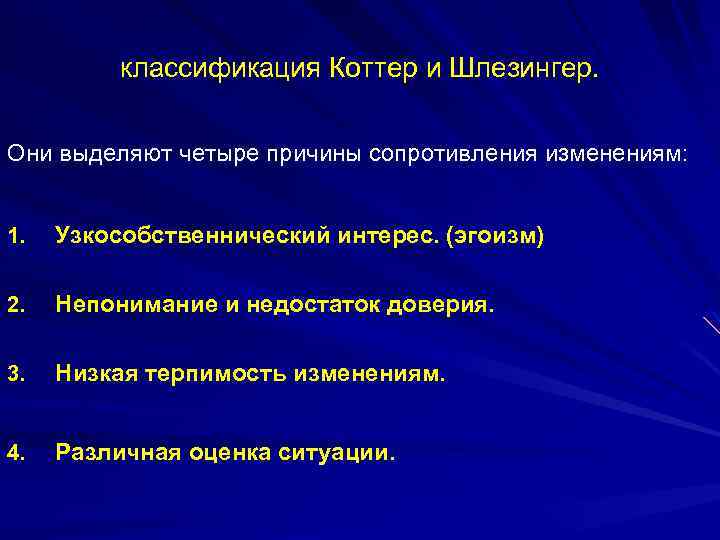 классификация Коттер и Шлезингер.

Они выделяют четыре причины сопротивления изменениям:

1. Узкособственнический интерес. (эгоизм)

2. Непонимание и недостаток доверия.

3. Низкая терпимость изменениям.

4. Различная оценка ситуации.